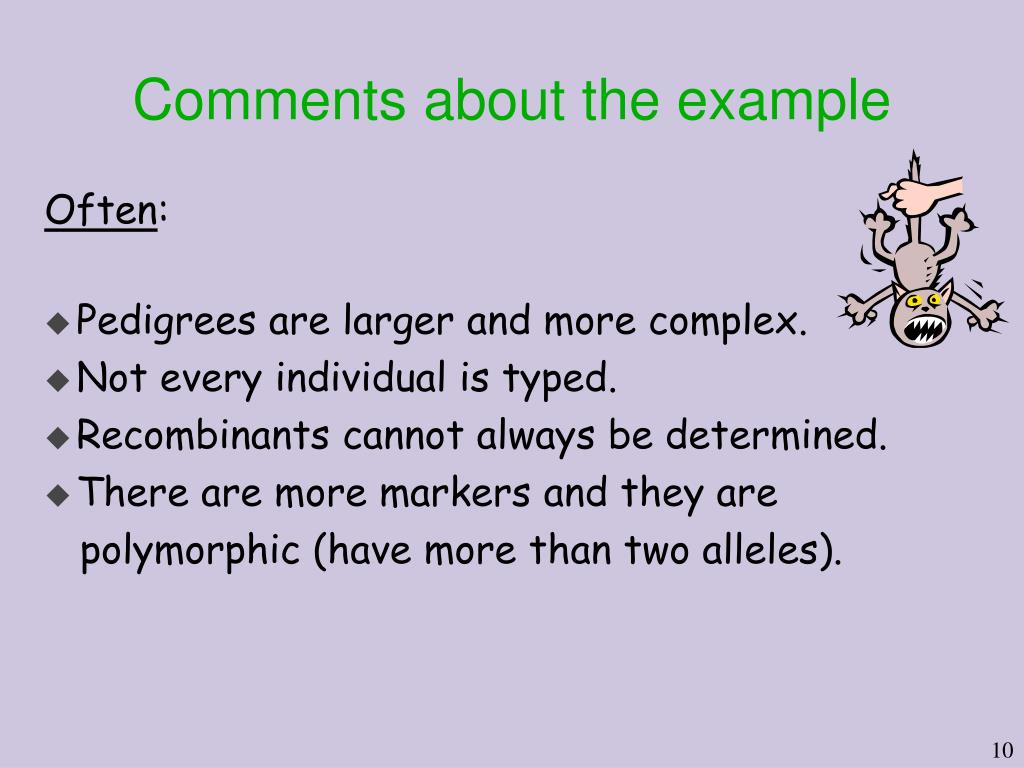 Comments about the example

Often:

◆ Pedigrees are larger and more complex.
◆ Not every individual is typed.
◆ Recombinants cannot always be determined.
◆ There are more markers and they are polymorphic (have more than two alleles).

10